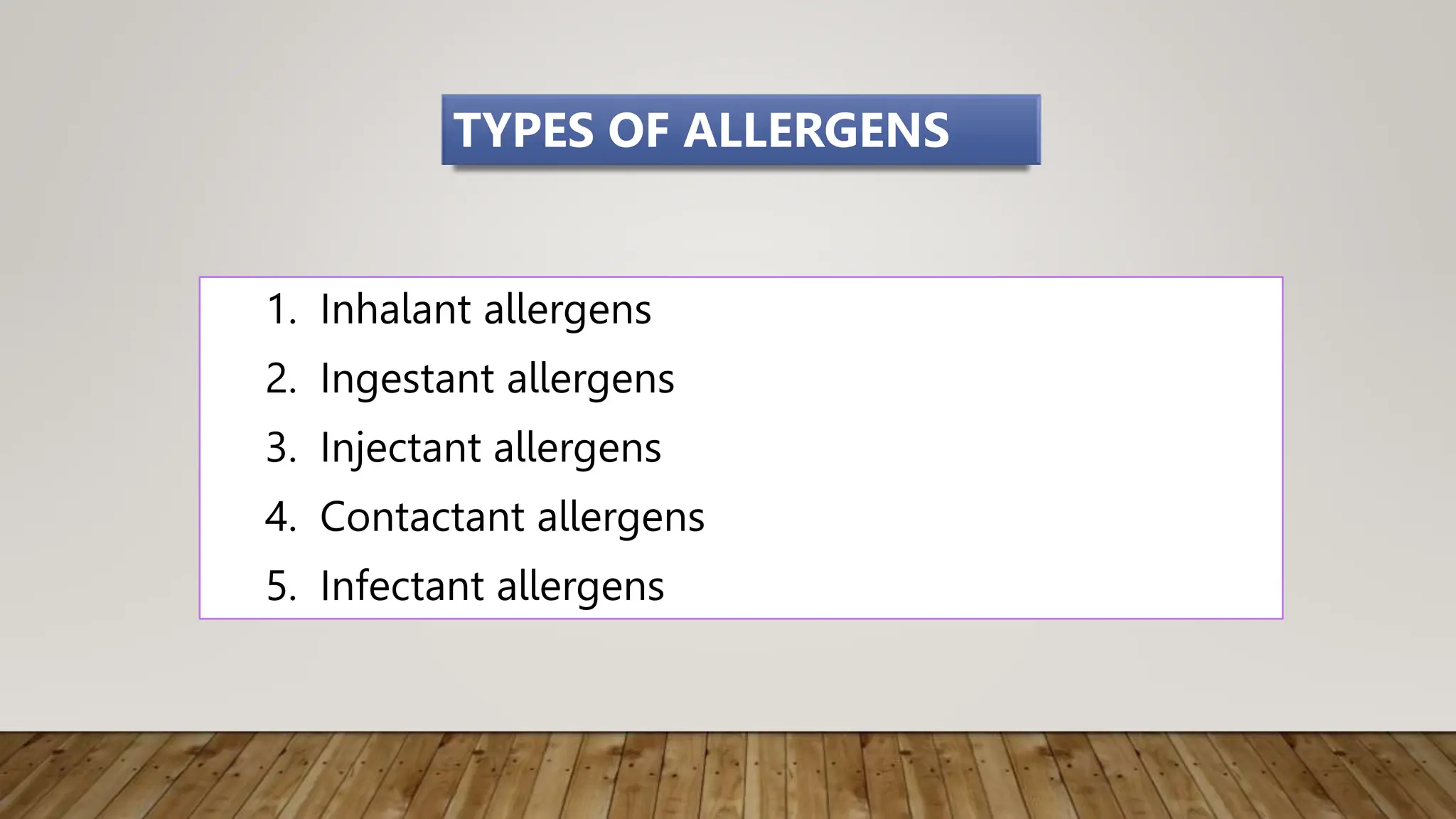 TYPES OF ALLERGENS

1. Inhalant allergens
2. Ingestant allergens
3. Injectant allergens
4. Contactant allergens
5. Infectant allergens